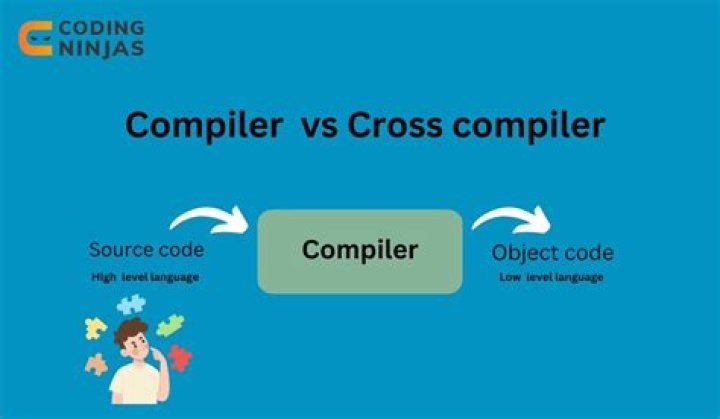 CODING NINJAS

Compiler vs Cross compiler

Source code
High level language

Compiler

Object code
Low level language